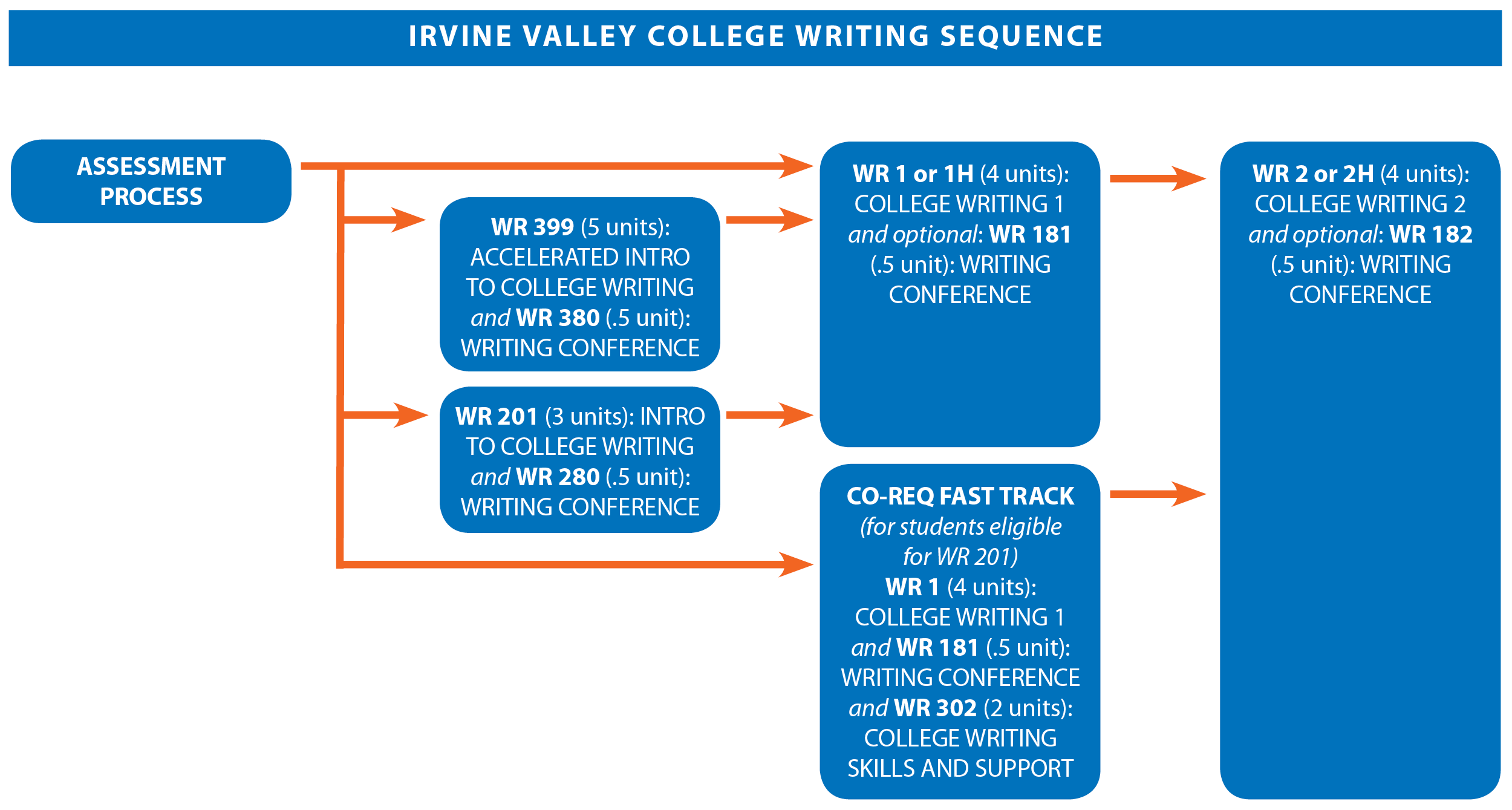 IRVINE VALLEY COLLEGE WRITING SEQUENCE

ASSESSMENT PROCESS

WR 399 (5 units): ACCELERATED INTRO TO COLLEGE WRITING and WR 380 (.5 unit): WRITING CONFERENCE

WR 201 (3 units): INTRO TO COLLEGE WRITING and WR 280 (.5 unit): WRITING CONFERENCE

WR 1 or 1H (4 units): COLLEGE WRITING 1 and optional: WR 181 (.5 unit): WRITING CONFERENCE

CO-REQ FAST TRACK (for students eligible for WR 201) WR 1 (4 units): COLLEGE WRITING 1 and WR 181 (.5 unit): WRITING CONFERENCE and WR 302 (2 units): COLLEGE WRITING SKILLS AND SUPPORT

WR 2 or 2H (4 units): COLLEGE WRITING 2 and optional: WR 182 (.5 unit): WRITING CONFERENCE